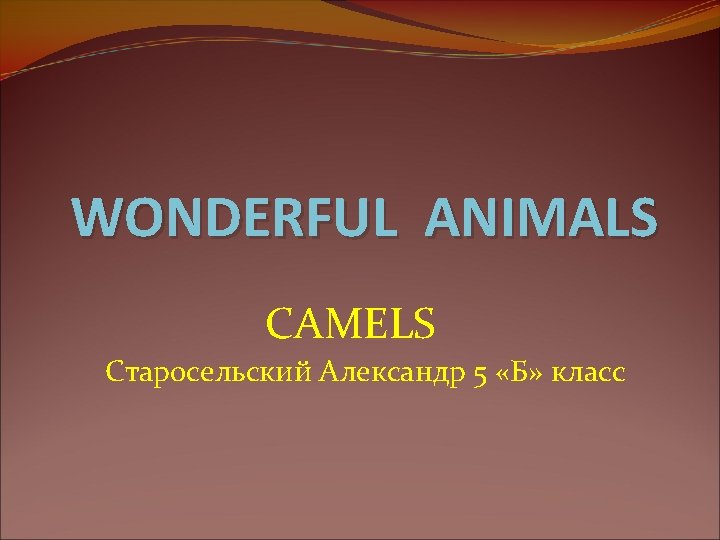 WONDERFUL ANIMALS

CAMELS

Старосельский Александр 5 «Б» класс